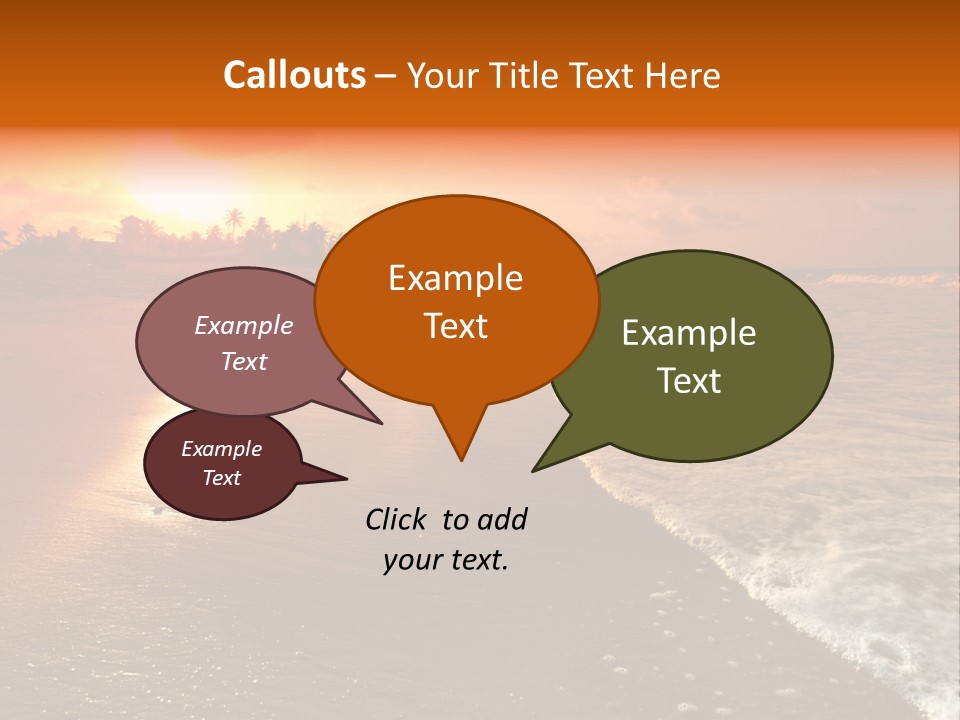 Callouts – Your Title Text Here

Example Text

Example Text

Example Text

Example Text

Click to add your text.